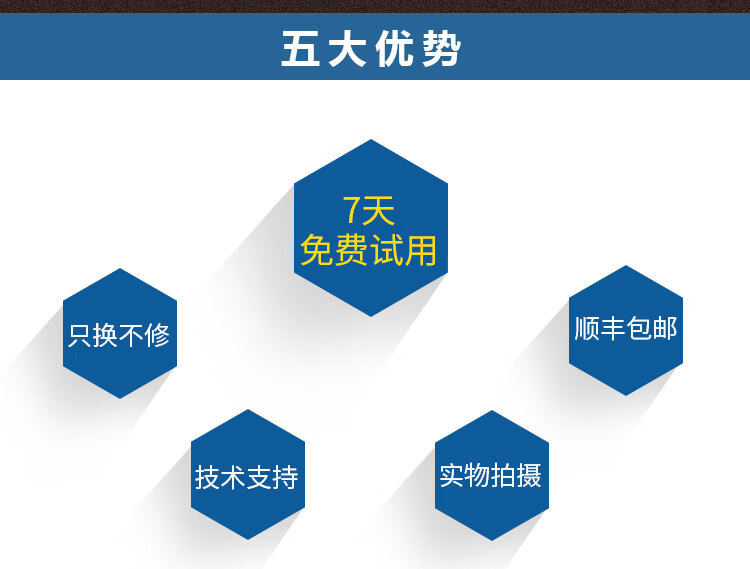 五大优势

7天
免费试用

只换不修

顺丰包邮

技术支持

实物拍摄